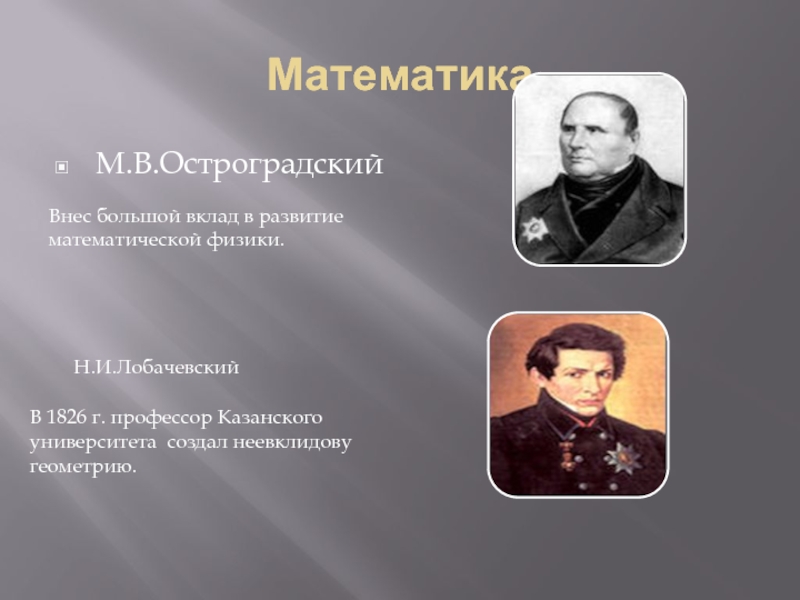 Математика

М.В.Остроградский

Внес большой вклад в развитие математической физики.

Н.И.Лобачевский

В 1826 г. профессор Казанского университета создал неевклидову геометрию.